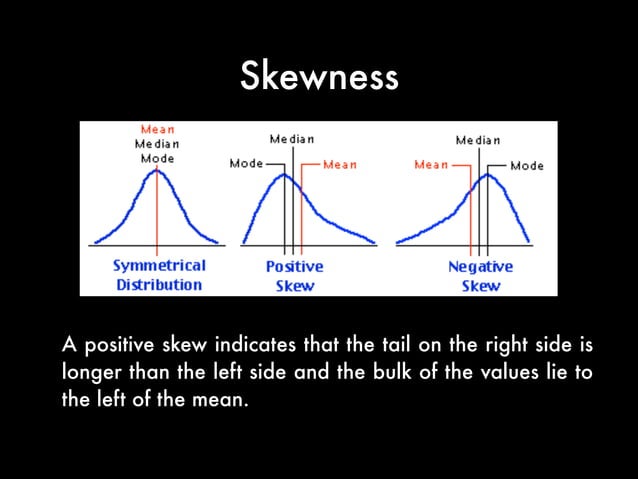 Skewness

Mean
Median
Mode

Symmetrical Distribution

Median
Mode
Mean

Positive Skew

Median
Mean
Mode

Negative Skew

A positive skew indicates that the tail on the right side is longer than the left side and the bulk of the values lie to the left of the mean.